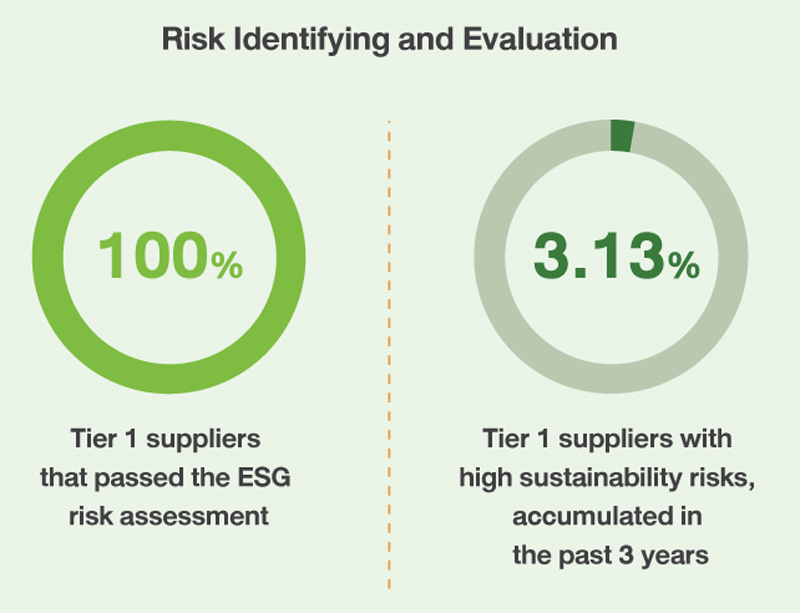 Risk Identifying and Evaluation

100%

Tier 1 suppliers that passed the ESG risk assessment

3.13%

Tier 1 suppliers with high sustainability risks, accumulated in the past 3 years